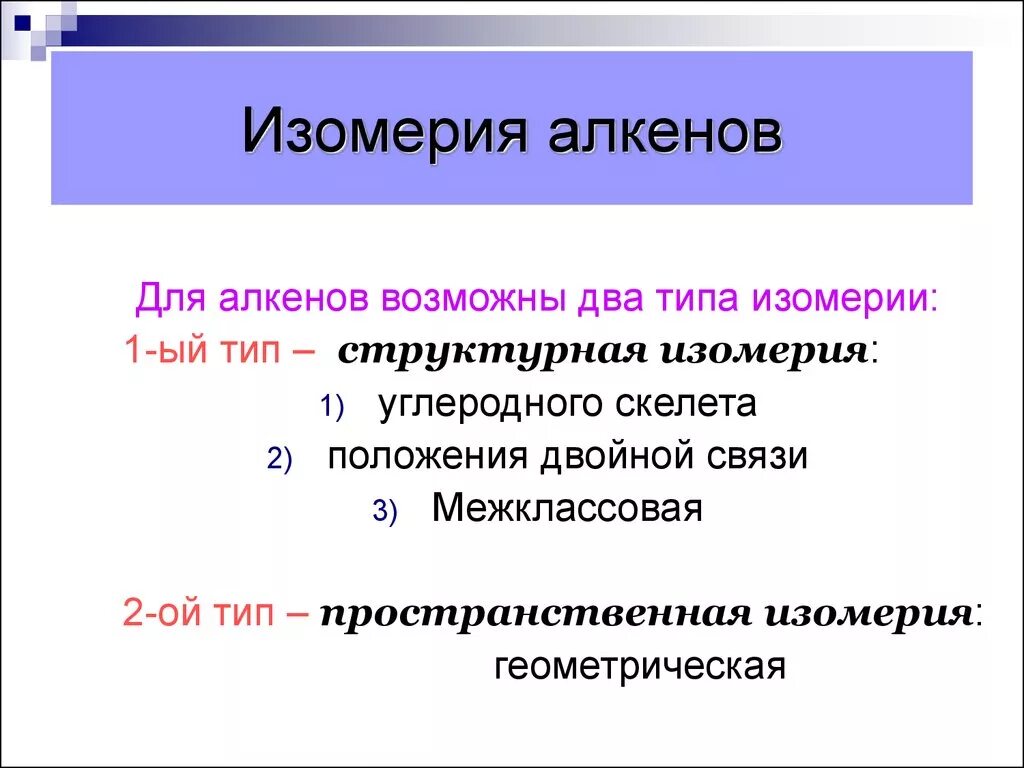 Изомерия алкенов

Для алкенов возможны два типа изомерии:
1-ый тип – структурная изомерия:
1) углеродного скелета
2) положения двойной связи
3) Межклассовая

2-ой тип – пространственная изомерия:
геометрическая